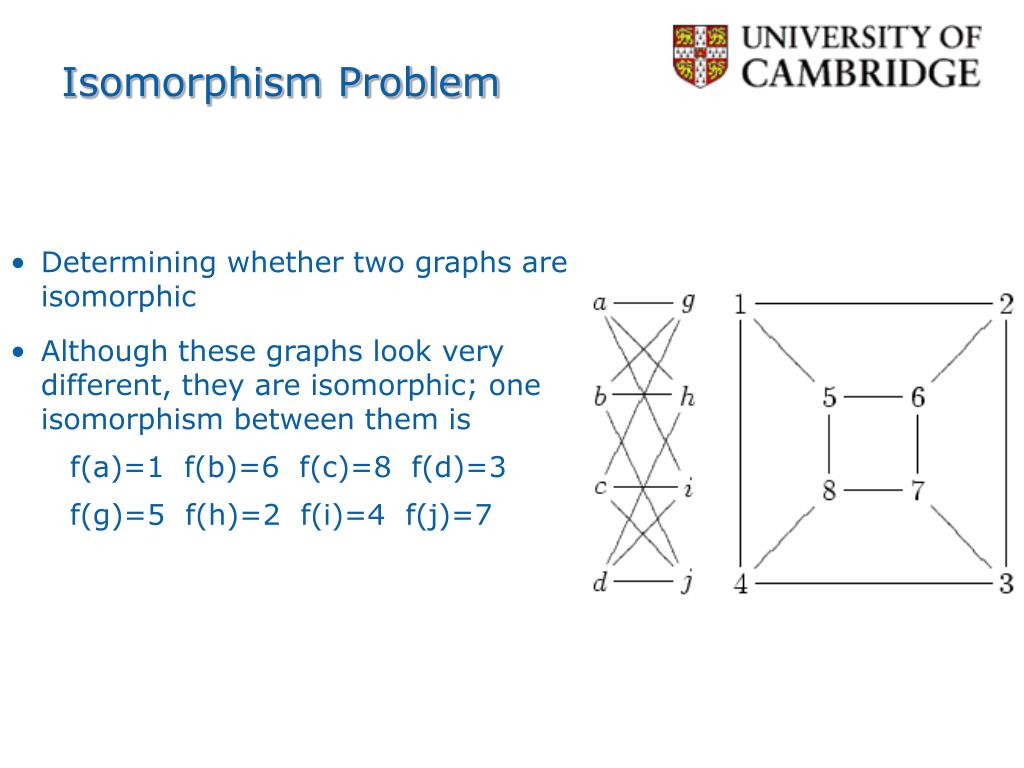 Isomorphism Problem

UNIVERSITY OF CAMBRIDGE

• Determining whether two graphs are isomorphic

• Although these graphs look very different, they are isomorphic; one isomorphism between them is

f(a)=1 f(b)=6 f(c)=8 f(d)=3

f(g)=5 f(h)=2 f(i)=4 f(j)=7

$a$ $g$ $b$ $h$ $c$ $i$ $d$ $j$

1 2 5 6 8 7 4 3